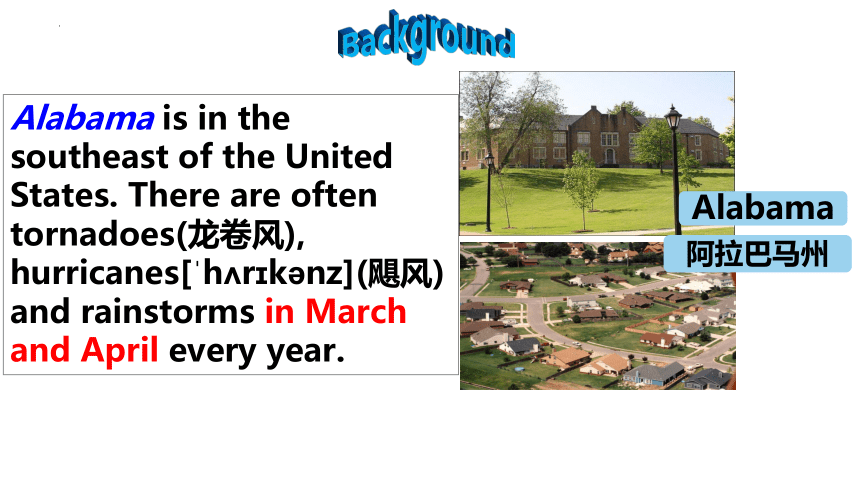 Background

Alabama is in the southeast of the United States. There are often tornadoes(龙卷风), hurricanes[ˈhʌrɪkənz](飓风) and rainstorms in March and April every year.

Alabama
阿拉巴马州